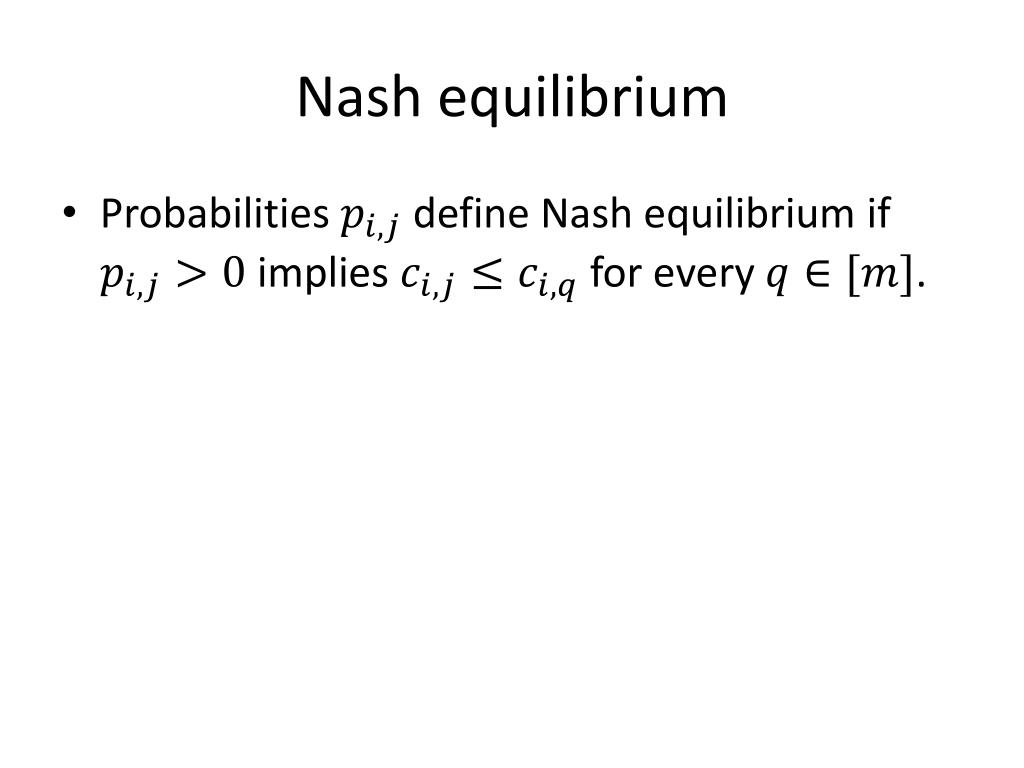 Nash equilibrium

• Probabilities $p_{i,j}$ define Nash equilibrium if $p_{i,j} > 0$ implies $c_{i,j} \leq c_{i,q}$ for every $q \in [m]$.